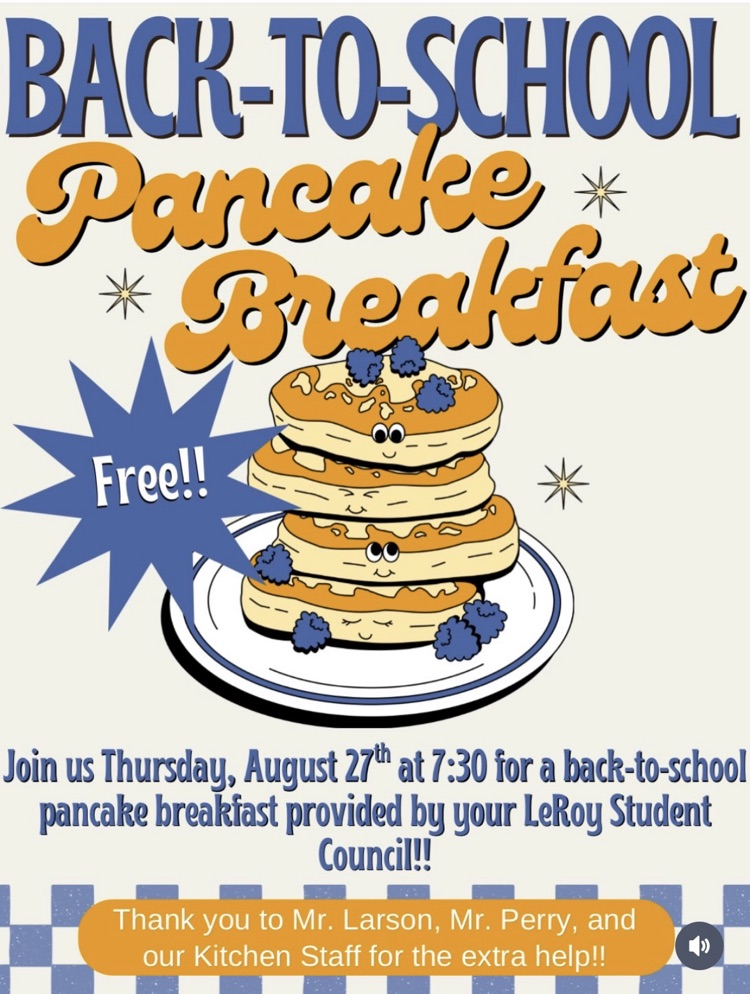 BACK-TO-SCHOOL

Pancake Breakfast

Free!!

Join us Thursday, August 27$^{th}$ at 7:30 for a back-to-school pancake breakfast provided by your LeRoy Student Council!!

Thank you to Mr. Larson, Mr. Perry, and our Kitchen Staff for the extra help!!